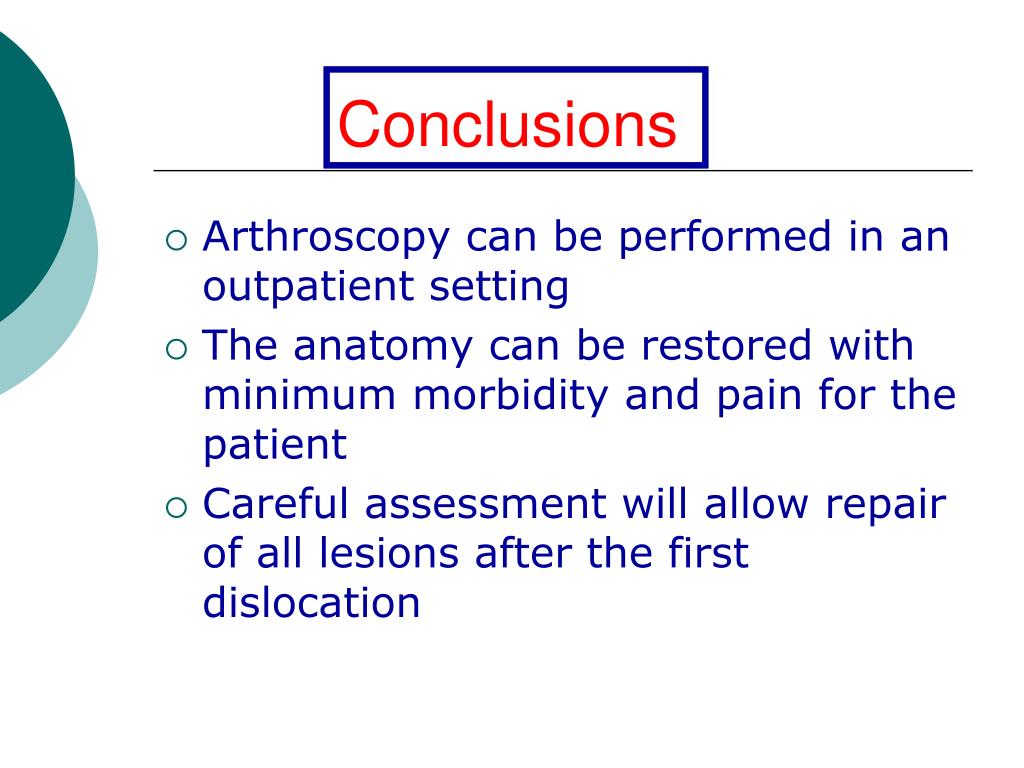 Conclusions

○ Arthroscopy can be performed in an outpatient setting
○ The anatomy can be restored with minimum morbidity and pain for the patient
○ Careful assessment will allow repair of all lesions after the first dislocation